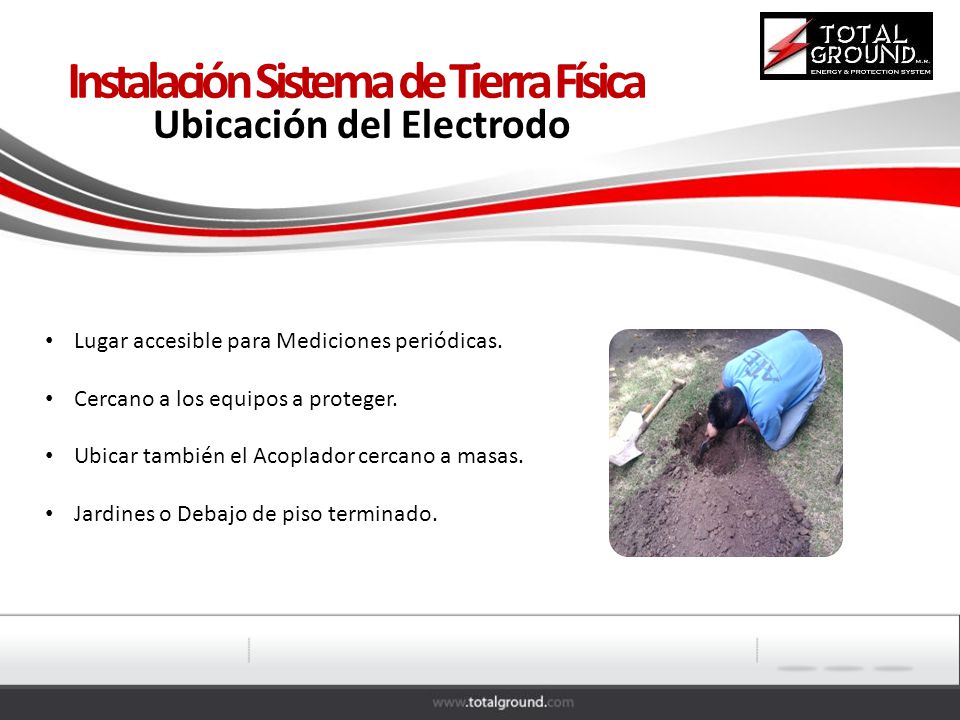 TOTAL GROUND M.R.
ENERGY & PROTECTION SYSTEM

Instalación Sistema de Tierra Física
Ubicación del Electrodo

• Lugar accesible para Mediciones periódicas.

• Cercano a los equipos a proteger.

• Ubicar también el Acoplador cercano a masas.

• Jardines o Debajo de piso terminado.

www.totalground.com